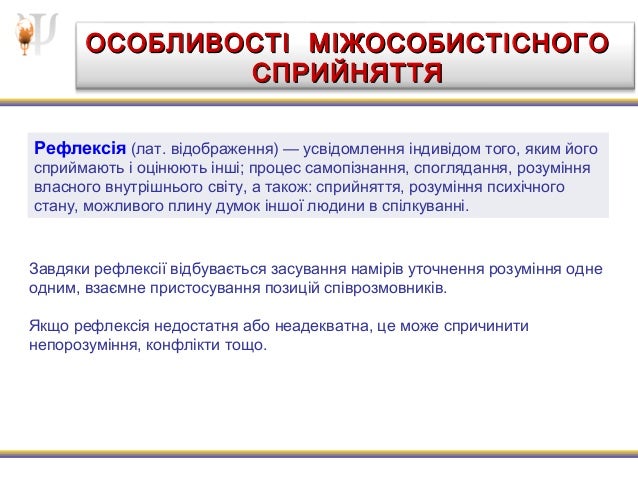 ОСОБЛИВОСТІ МІЖОСОБИСТІСНОГО СПРИЙНЯТТЯ

Рефлексія (лат. відображення) — усвідомлення індивідом того, яким його сприймають і оцінюють інші; процес самопізнання, споглядання, розуміння власного внутрішнього світу, а також: сприйняття, розуміння психічного стану, можливого плину думок іншої людини в спілкуванні.

Завдяки рефлексії відбувається засування намірів уточнення розуміння одне одним, взаємне пристосування позицій співрозмовників.

Якщо рефлексія недостатня або неадекватна, це може спричинити непорозуміння, конфлікти тощо.